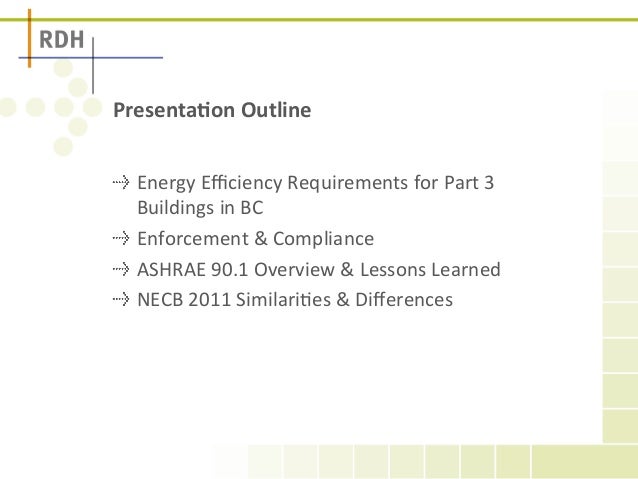 RDH

Presentation Outline

Energy Efficiency Requirements for Part 3 Buildings in BC

Enforcement & Compliance

ASHRAE 90.1 Overview & Lessons Learned

NECB 2011 Similarities & Differences